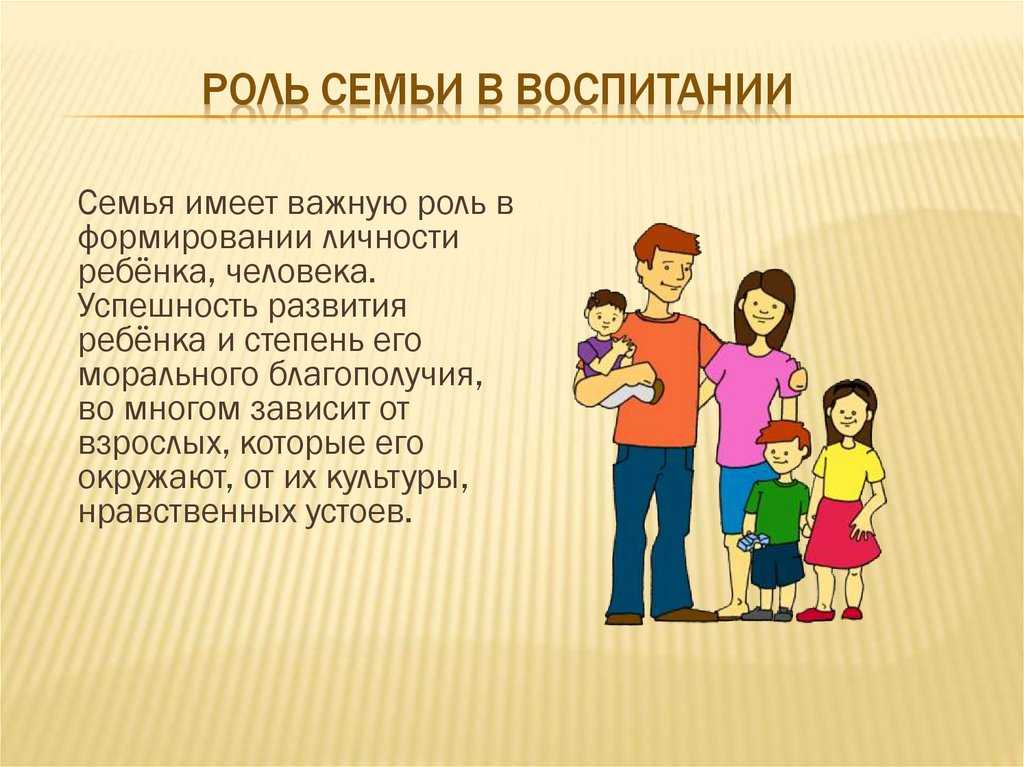 РОЛЬ СЕМЬИ В ВОСПИТАНИИ

Семья имеет важную роль в формировании личности ребёнка, человека. Успешность развития ребёнка и степень его морального благополучия, во многом зависит от взрослых, которые его окружают, от их культуры, нравственных устоев.